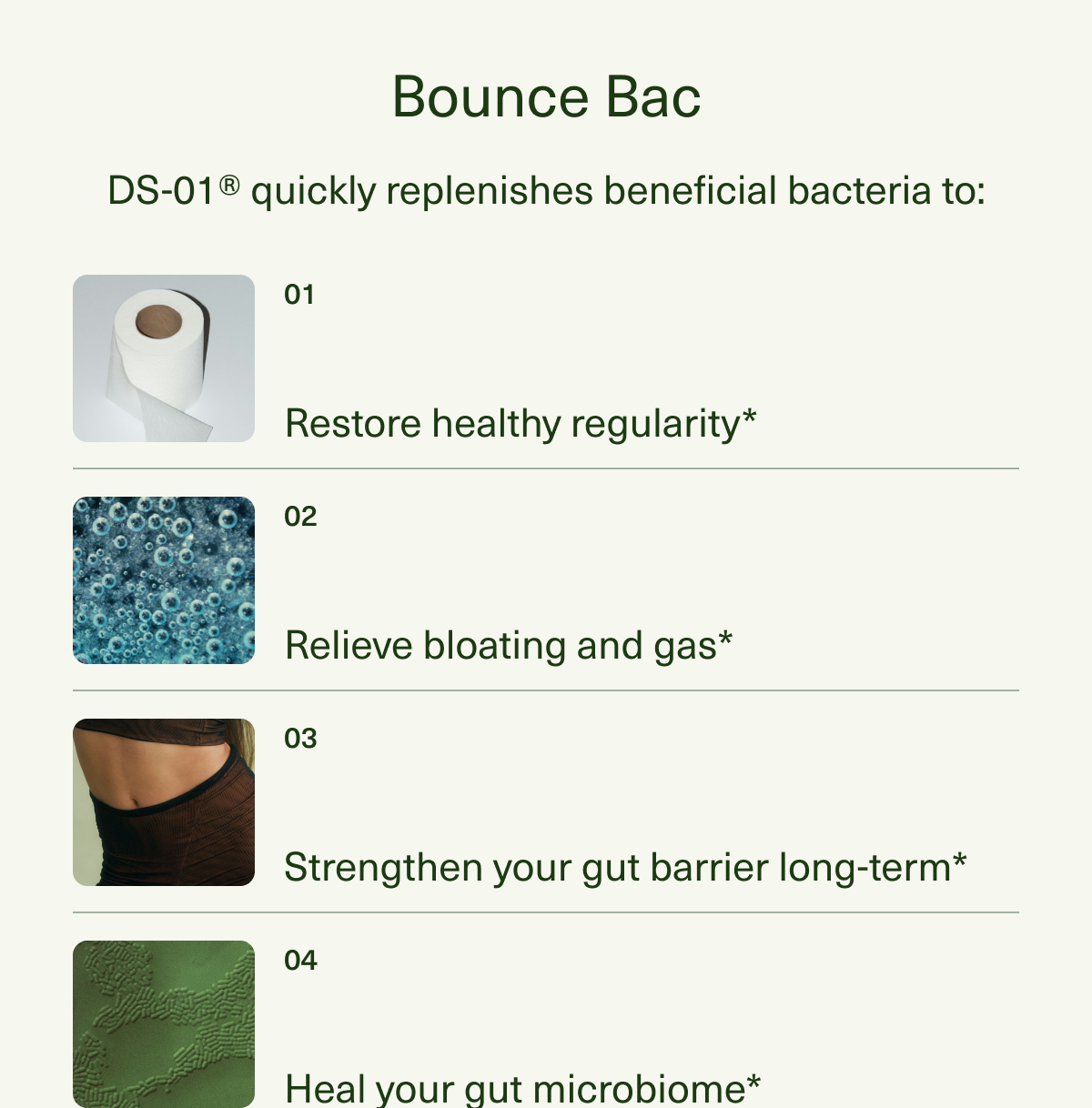 Bounce Bac

DS-01® quickly replenishes beneficial bacteria to:

01

Restore healthy regularity*

02

Relieve bloating and gas*

03

Strengthen your gut barrier long-term*

04

Heal your gut microbiome*